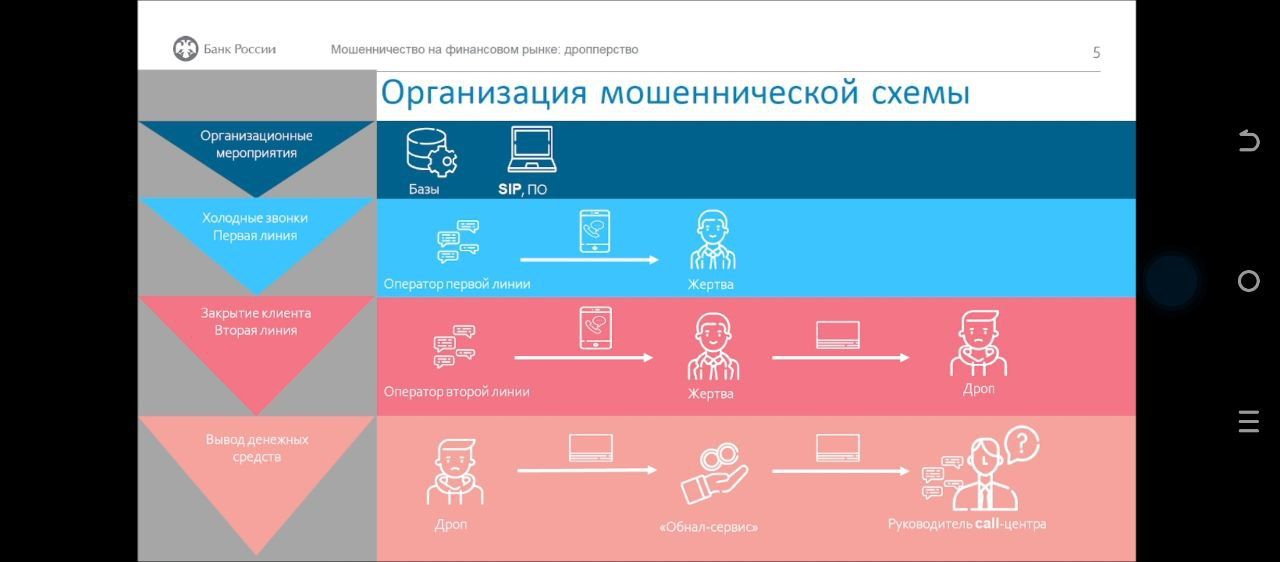 Банк России Мошенничество на финансовом рынке: дропперство 5

Организация мошеннической схемы

Организационные мероприятия

Базы

SIP, ПО

Холодные звонки Первая линия

Оператор первой линии

Жертва

Закрытие клиента Вторая линия

Оператор второй линии

Жертва

Дроп

Вывод денежных средств

Дроп

«Обнал-сервис»

Руководитель call-центра